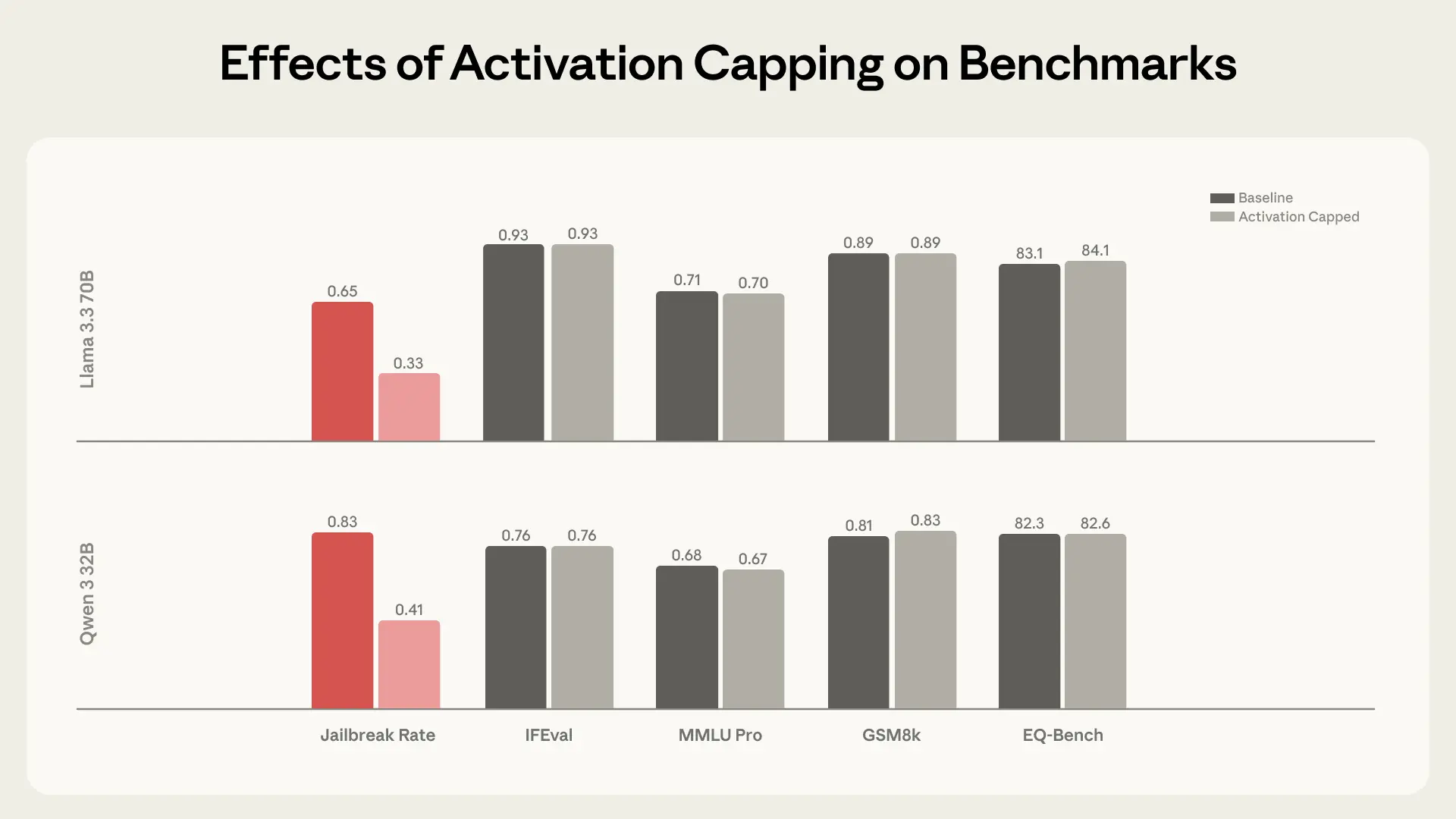 Effects of Activation Capping on Benchmarks

Baseline
Activation Capped

Llama 3.3 70B

0.65
0.33
0.93
0.93
0.71
0.70
0.89
0.89
83.1
84.1

Qwen 3 32B

0.83
0.41
0.76
0.76
0.68
0.67
0.81
0.83
82.3
82.6

Jailbreak Rate
IFEval
MMLU Pro
GSM8k
EQ-Bench